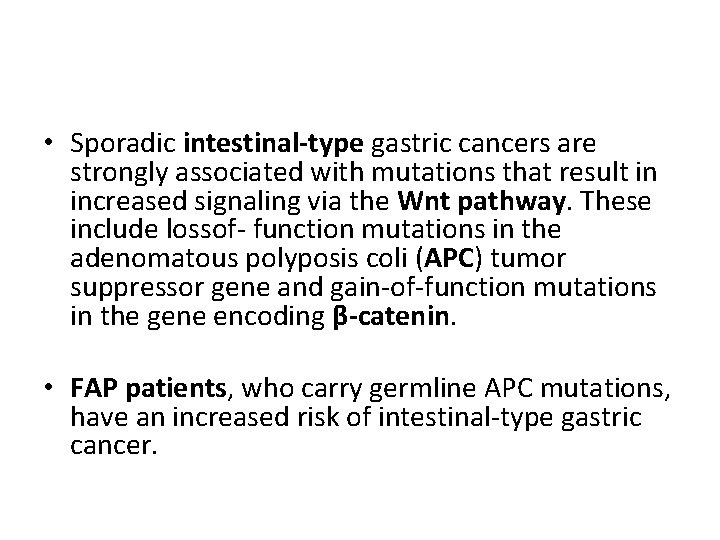 • Sporadic intestinal-type gastric cancers are strongly associated with mutations that result in increased signaling via the Wnt pathway. These include lossof- function mutations in the adenomatous polyposis coli (APC) tumor suppressor gene and gain-of-function mutations in the gene encoding β-catenin.

• FAP patients, who carry germline APC mutations, have an increased risk of intestinal-type gastric cancer.